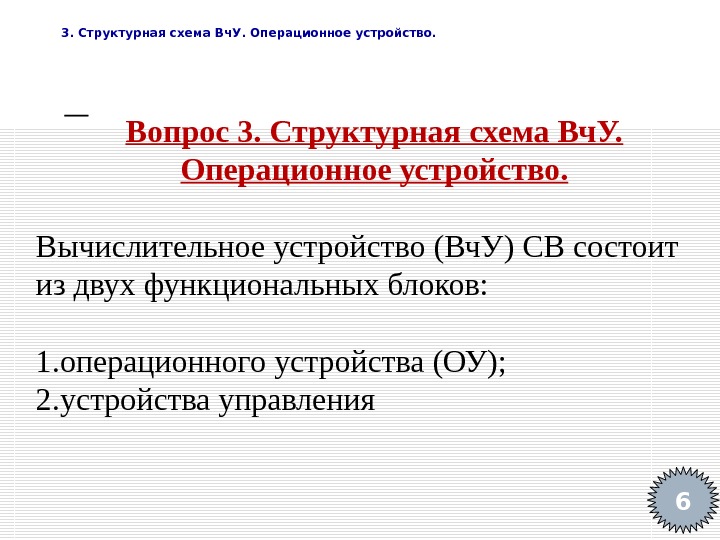 3. Структурная схема ВчУ. Операционное устройство.

—

Вопрос 3. Структурная схема ВчУ. Операционное устройство.

Вычислительное устройство (ВчУ) СВ состоит из двух функциональных блоков:

1.операционного устройства (ОУ);
2.устройства управления

6